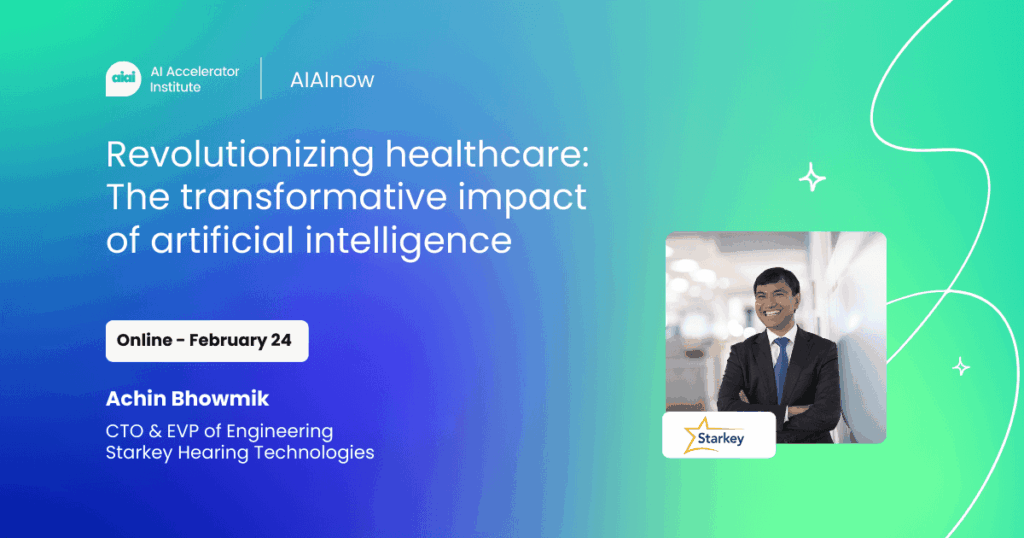 aiai AI Accelerator Institute

AIAInow

Revolutionizing healthcare: The transformative impact of artificial intelligence

Online - February 24

Achin Bhowmik

CTO & EVP of Engineering
Starkey Hearing Technologies

Starkey